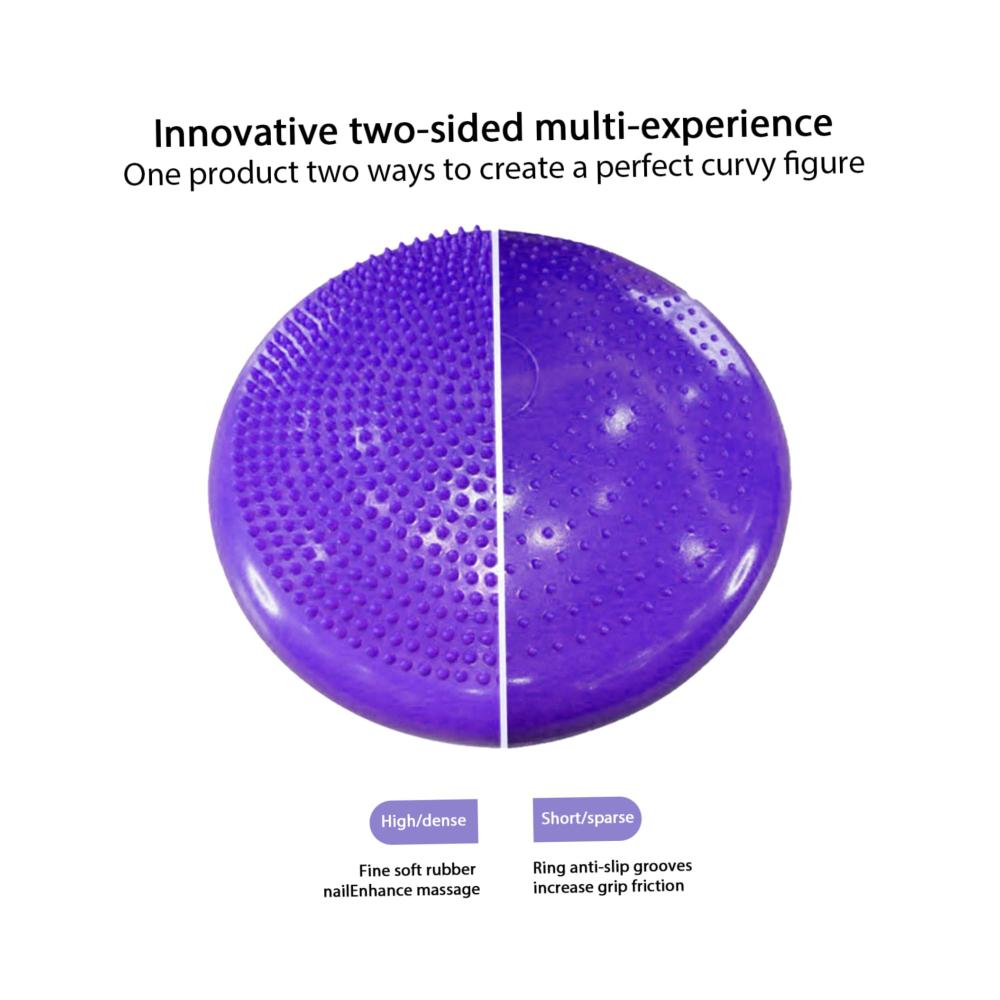 Innovative two-sided multi-experience
One product two ways to create a perfect curvy figure

High/dense

Fine soft rubber nailEnhance massage

Short/sparse

Ring anti-slip grooves increase grip friction